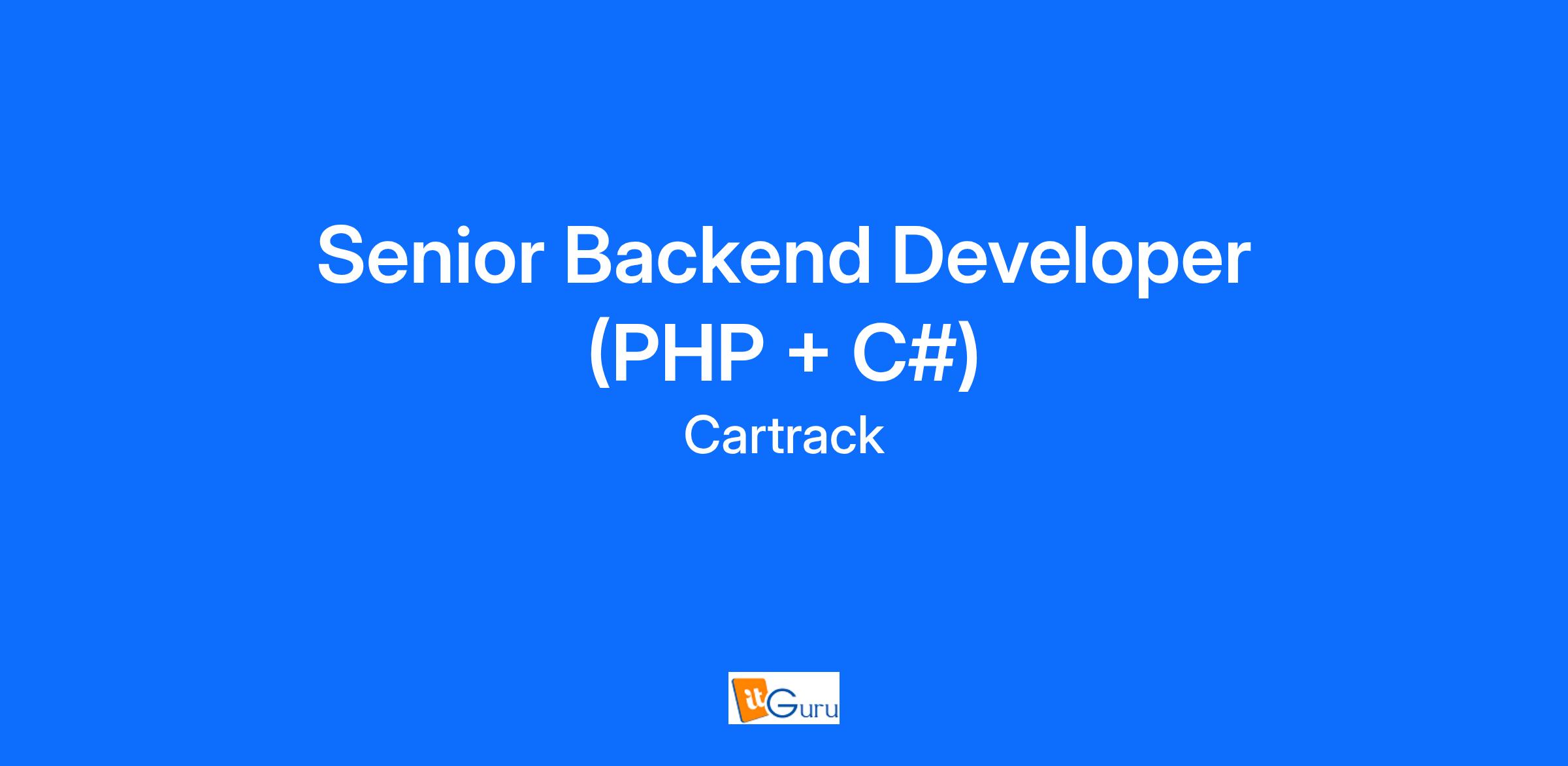 Senior Backend Developer (PHP + C#)

Cartrack

itGuru